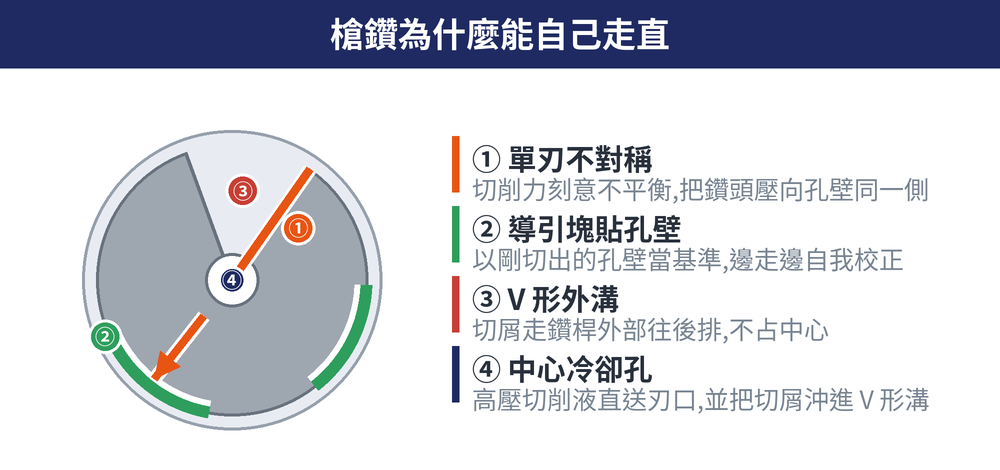 槍鑽為什麼能自己走直

③
①
④
②

① 單刃不對稱
切削力刻意不平衡,把鑽頭壓向孔壁同一側

② 導引塊貼孔壁
以剛切出的孔壁當基準,邊走邊自我校正

③ V 形外溝
切屑走鑽桿外部往後排,不占中心

④ 中心冷卻孔
高壓切削液直送刃口,並把切屑沖進 V 形溝